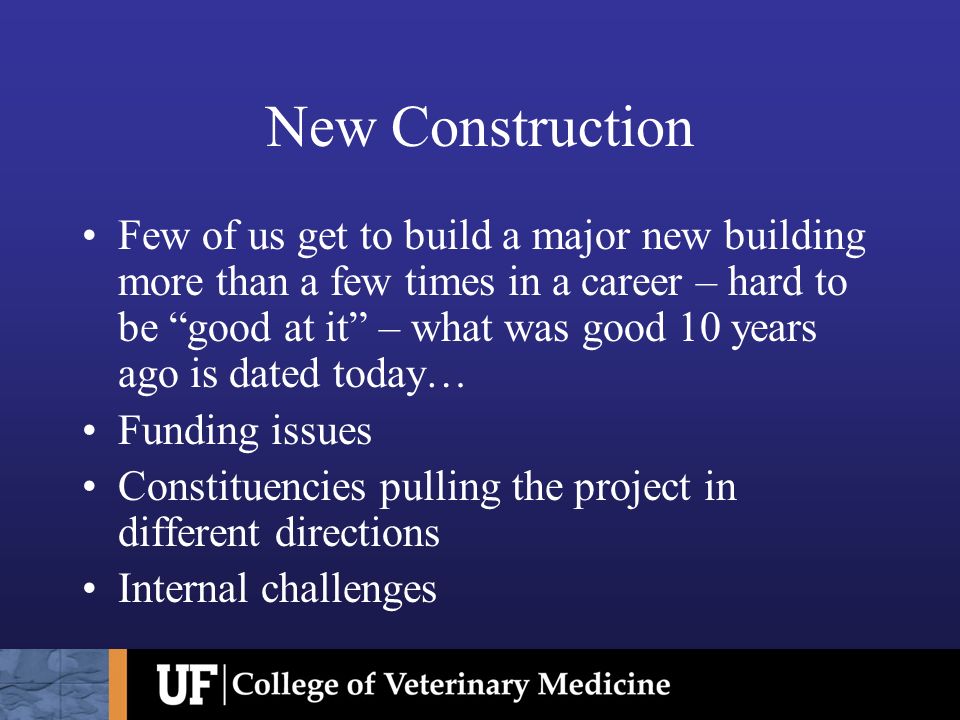 New Construction

• Few of us get to build a major new building more than a few times in a career – hard to be “good at it” – what was good 10 years ago is dated today…
• Funding issues
• Constituencies pulling the project in different directions
• Internal challenges

UF | College of Veterinary Medicine